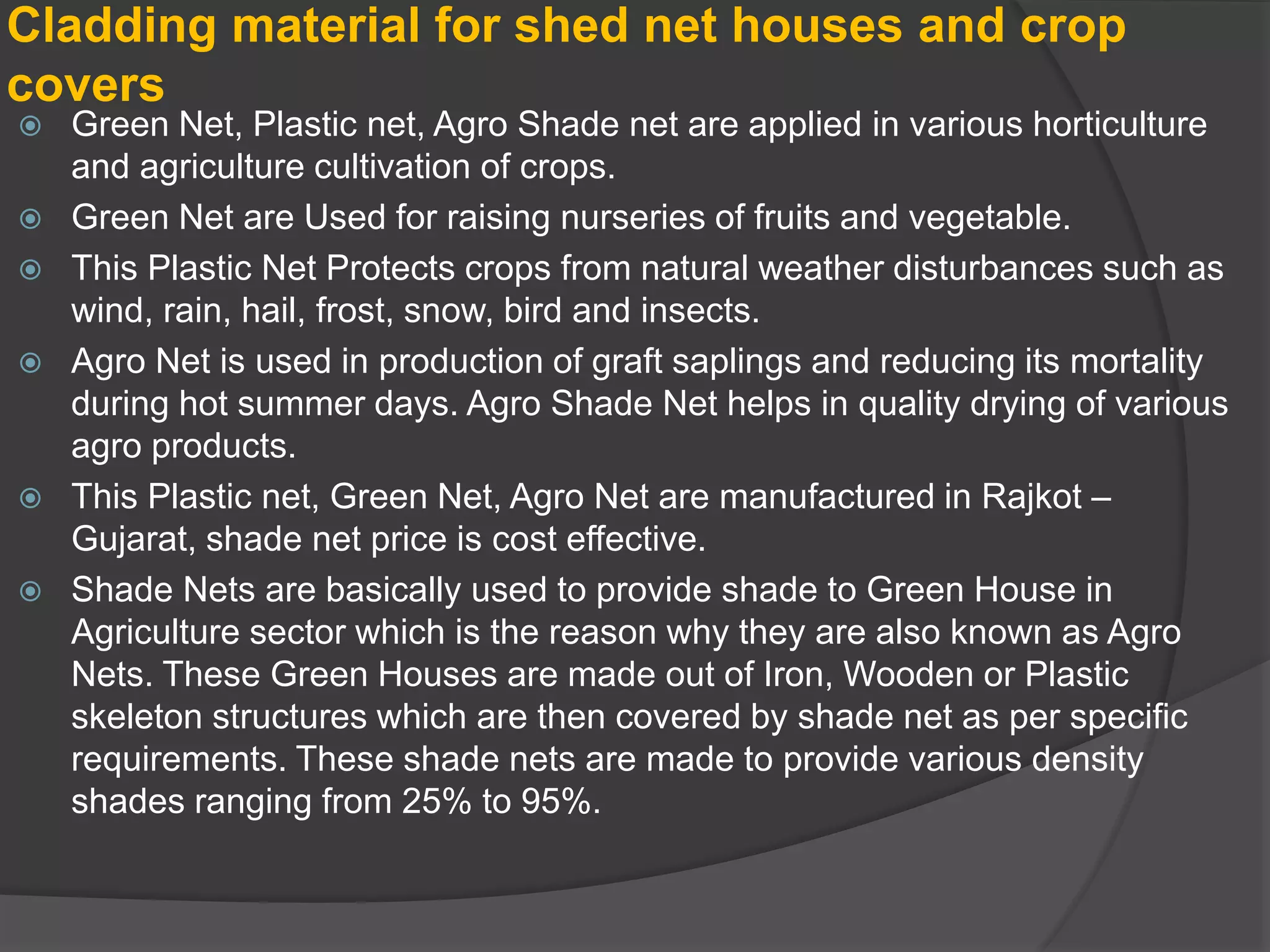 Cladding material for shed net houses and crop covers

Green Net, Plastic net, Agro Shade net are applied in various horticulture and agriculture cultivation of crops.

Green Net are Used for raising nurseries of fruits and vegetable.

This Plastic Net Protects crops from natural weather disturbances such as wind, rain, hail, frost, snow, bird and insects.

Agro Net is used in production of graft saplings and reducing its mortality during hot summer days. Agro Shade Net helps in quality drying of various agro products.

This Plastic net, Green Net, Agro Net are manufactured in Rajkot – Gujarat, shade net price is cost effective.

Shade Nets are basically used to provide shade to Green House in Agriculture sector which is the reason why they are also known as Agro Nets. These Green Houses are made out of Iron, Wooden or Plastic skeleton structures which are then covered by shade net as per specific requirements. These shade nets are made to provide various density shades ranging from 25% to 95%.